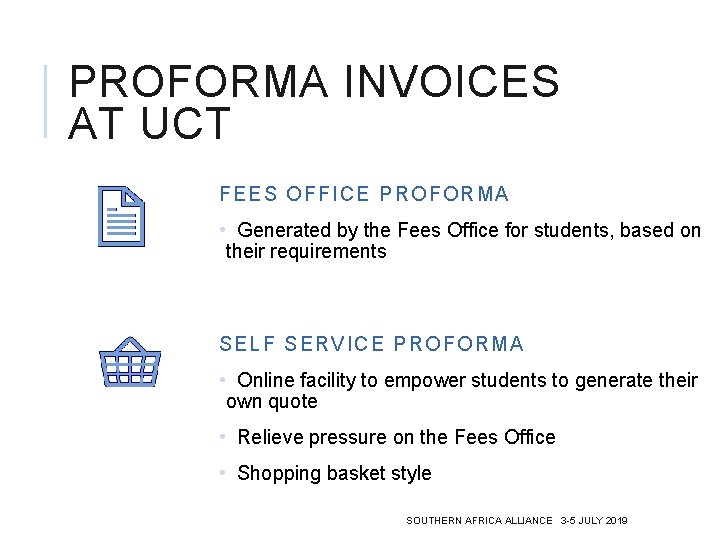 PROFORMA INVOICES AT UCT

FEES OFFICE PROFORMA

• Generated by the Fees Office for students, based on their requirements

SELF SERVICE PROFORMA

• Online facility to empower students to generate their own quote

• Relieve pressure on the Fees Office

• Shopping basket style

SOUTHERN AFRICA ALLIANCE 3-5 JULY 2019